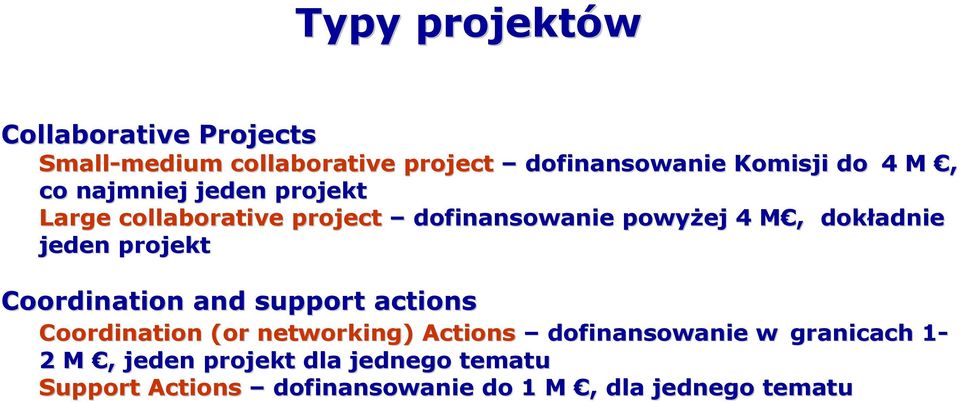 Typy projektów

Collaborative Projects

Small-medium collaborative project – dofinansowanie Komisji do 4 M €, co najmniej jeden projekt

Large collaborative project – dofinansowanie powyżej 4 M€, dokładnie jeden projekt

Coordination and support actions

Coordination (or networking) Actions – dofinansowanie w granicach 1-2 M €, jeden projekt dla jednego tematu

Support Actions – dofinansowanie do 1 M €, dla jednego tematu